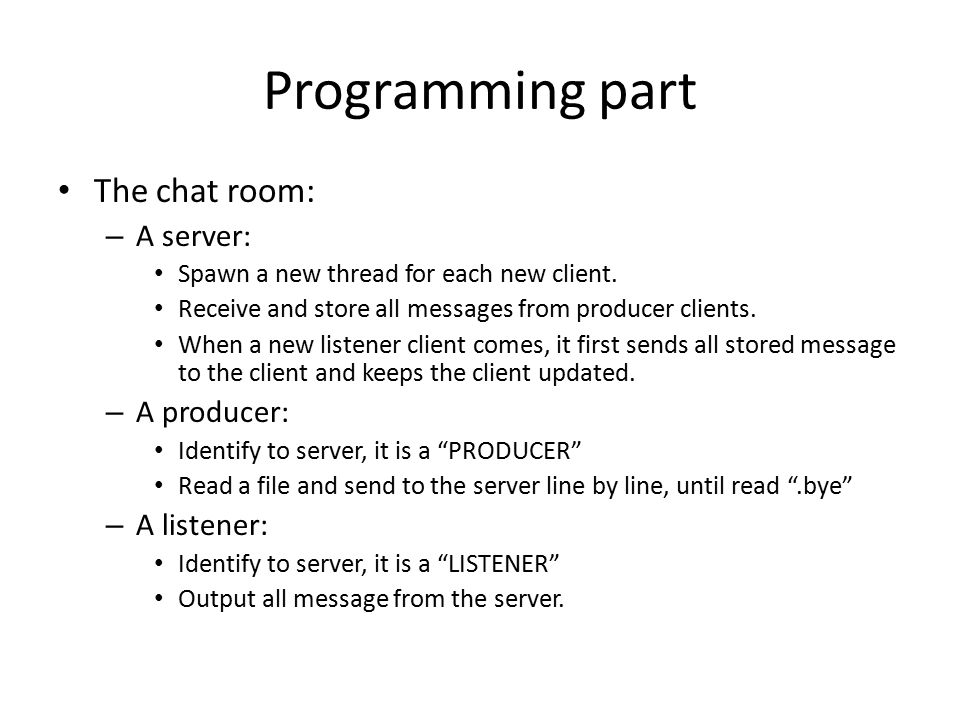 Programming part

• The chat room:
– A server:
• Spawn a new thread for each new client.
• Receive and store all messages from producer clients.
• When a new listener client comes, it first sends all stored message to the client and keeps the client updated.
– A producer:
• Identify to server, it is a “PRODUCER”
• Read a file and send to the server line by line, until read “.bye”
– A listener:
• Identify to server, it is a “LISTENER”
• Output all message from the server.